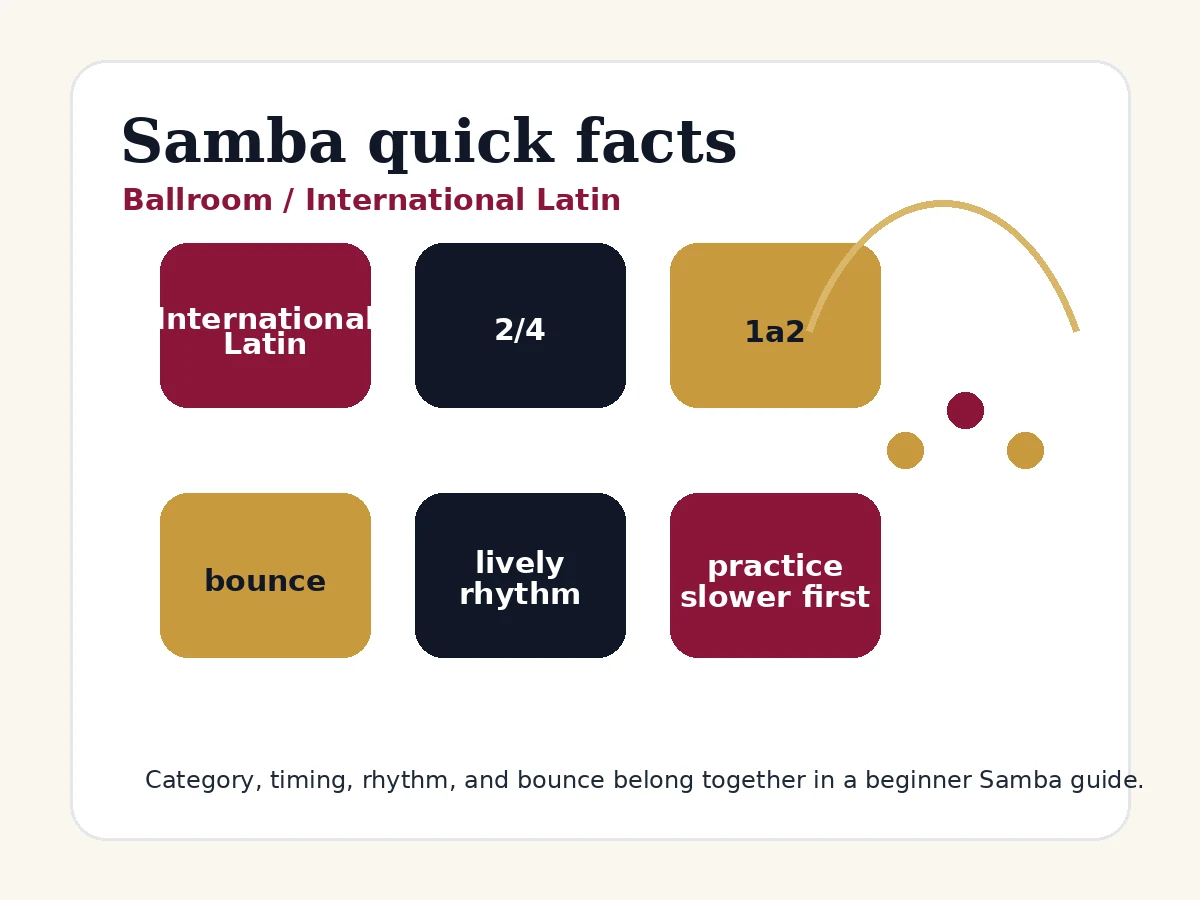 Samba quick facts

Ballroom / International Latin

International Latin

2/4

1a2

bounce

lively rhythm

practice slower first

Category, timing, rhythm, and bounce belong together in a beginner Samba guide.